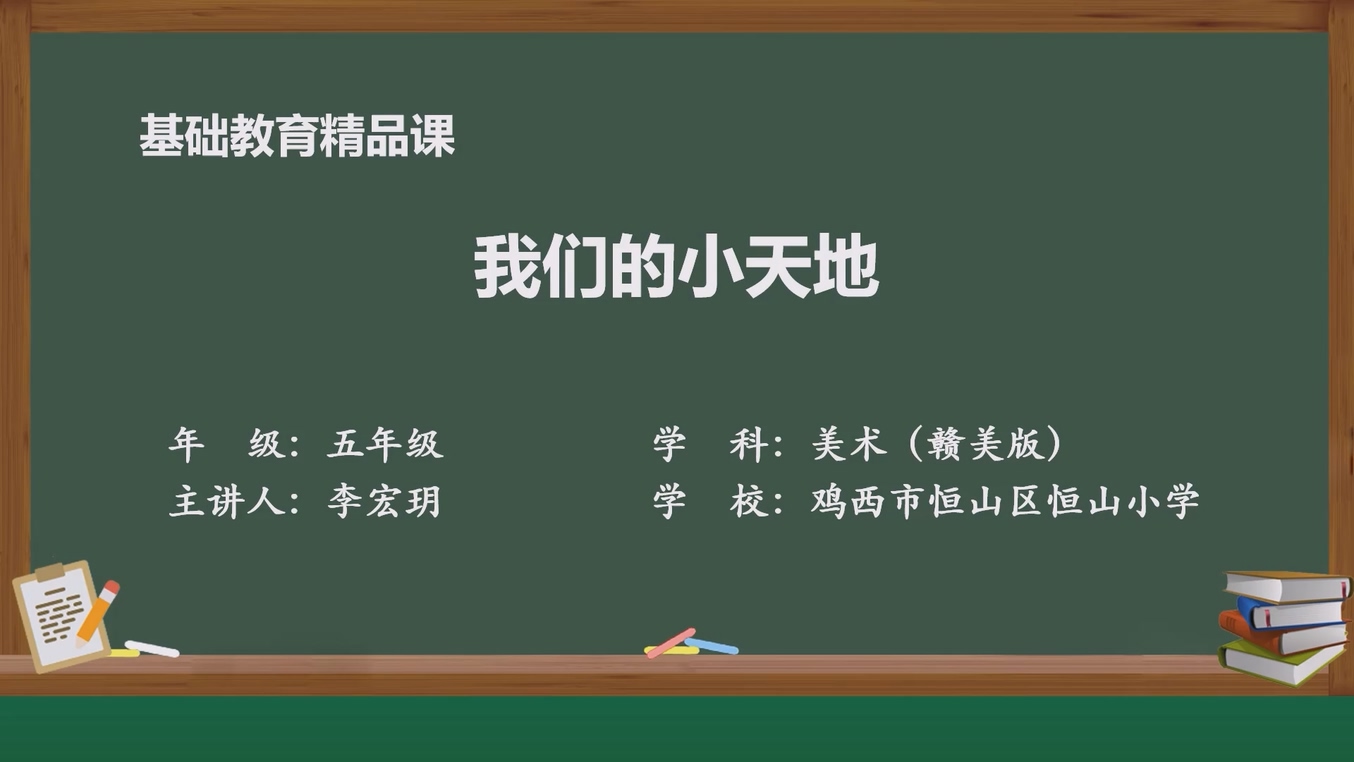 基础教育精品课

我们的小天地

年　级：五年级

主讲人：李宏玥

学　科：美术（赣美版）

学　校：鸡西市恒山区恒山小学